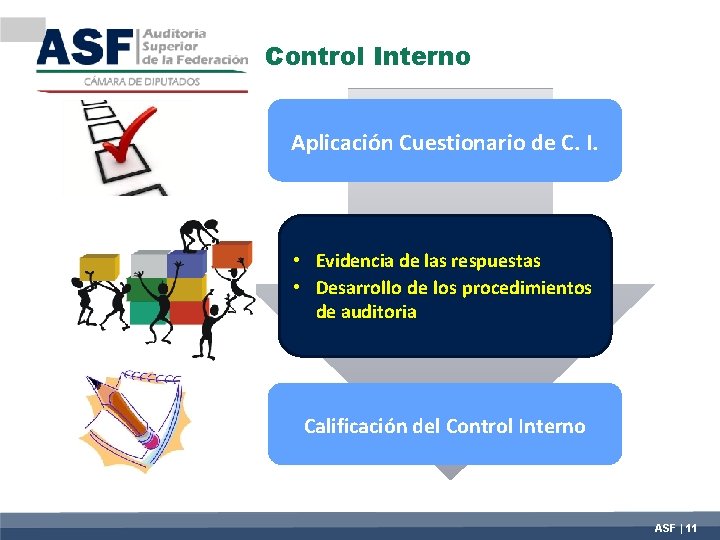 ASF Auditoría Superior de la Federación
CÁMARA DE DIPUTADOS

Control Interno

Aplicación Cuestionario de C. I.

• Evidencia de las respuestas
• Desarrollo de los procedimientos de auditoria

Calificación del Control Interno

ASF | 11